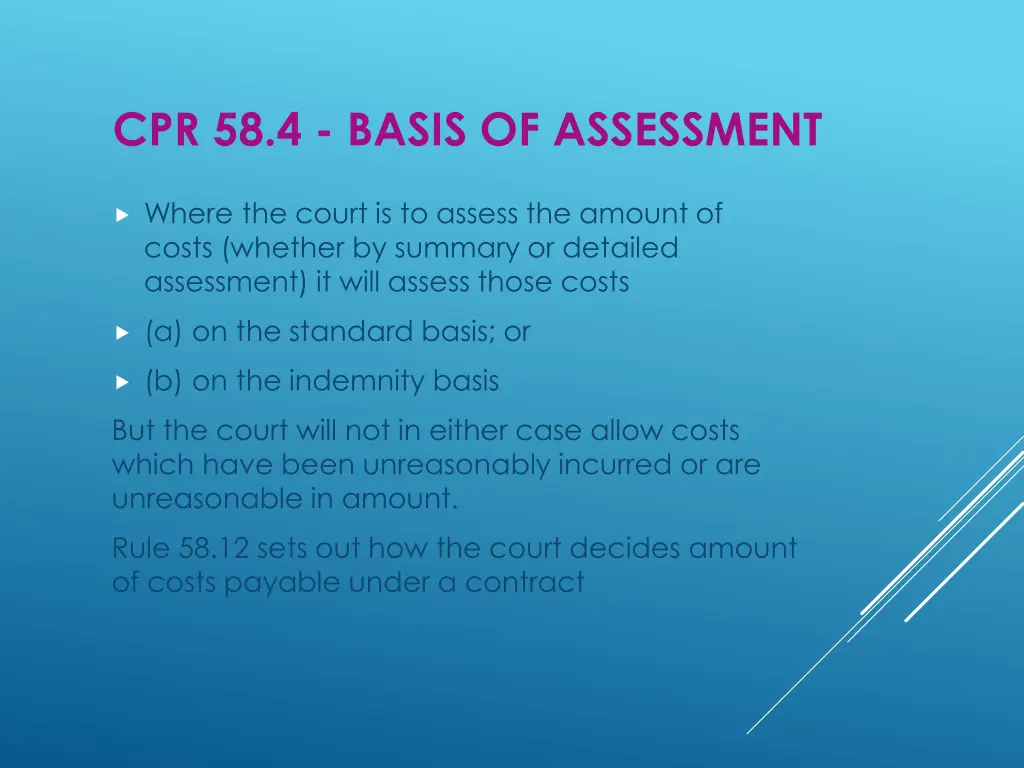 CPR 58.4 - BASIS OF ASSESSMENT

Where the court is to assess the amount of costs (whether by summary or detailed assessment) it will assess those costs

(a) on the standard basis; or

(b) on the indemnity basis

But the court will not in either case allow costs which have been unreasonably incurred or are unreasonable in amount.

Rule 58.12 sets out how the court decides amount of costs payable under a contract